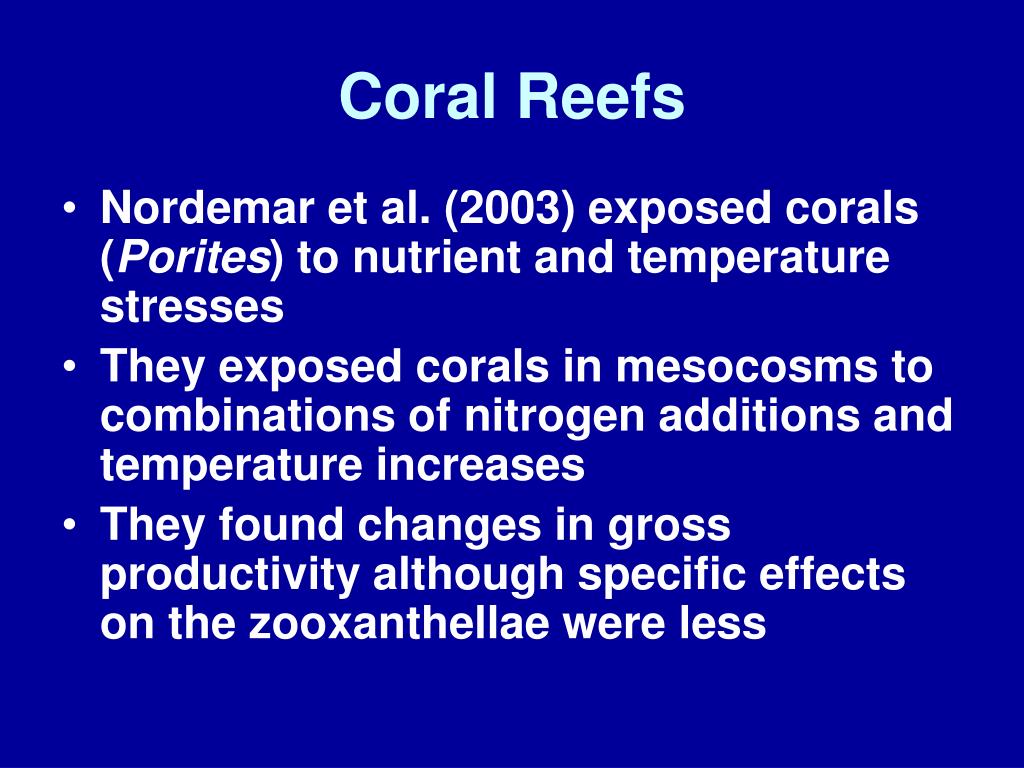 Coral Reefs

• Nordemar et al. (2003) exposed corals (Porites) to nutrient and temperature stresses

• They exposed corals in mesocosms to combinations of nitrogen additions and temperature increases

• They found changes in gross productivity although specific effects on the zooxanthellae were less